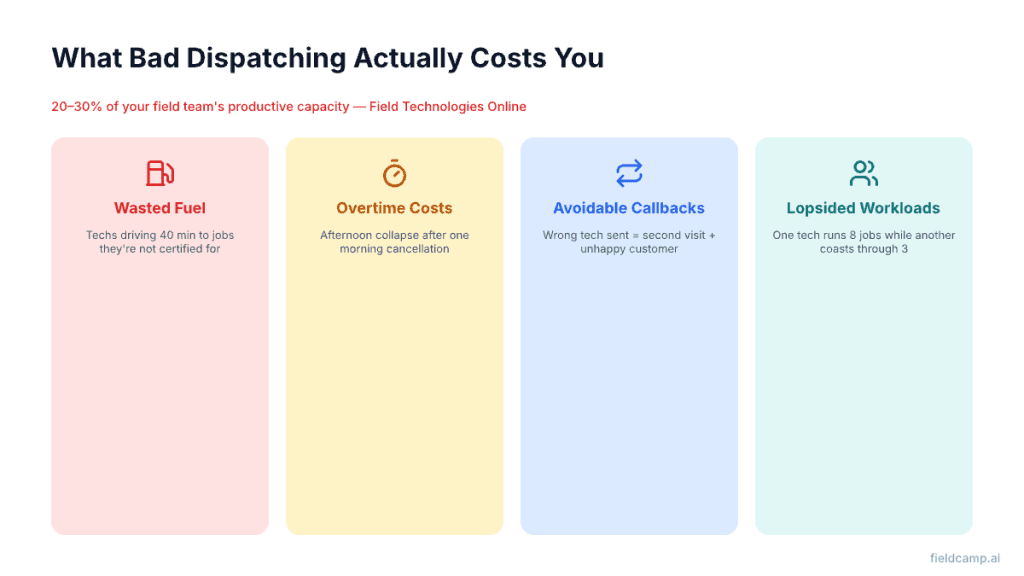 What Bad Dispatching Actually Costs You

20–30% of your field team's productive capacity — Field Technologies Online

Wasted Fuel

Techs driving 40 min to jobs they're not certified for

Overtime Costs

Afternoon collapse after one morning cancellation

Avoidable Callbacks

Wrong tech sent = second visit + unhappy customer

Lopsided Workloads

One tech runs 8 jobs while another coasts through 3

fieldcamp.ai